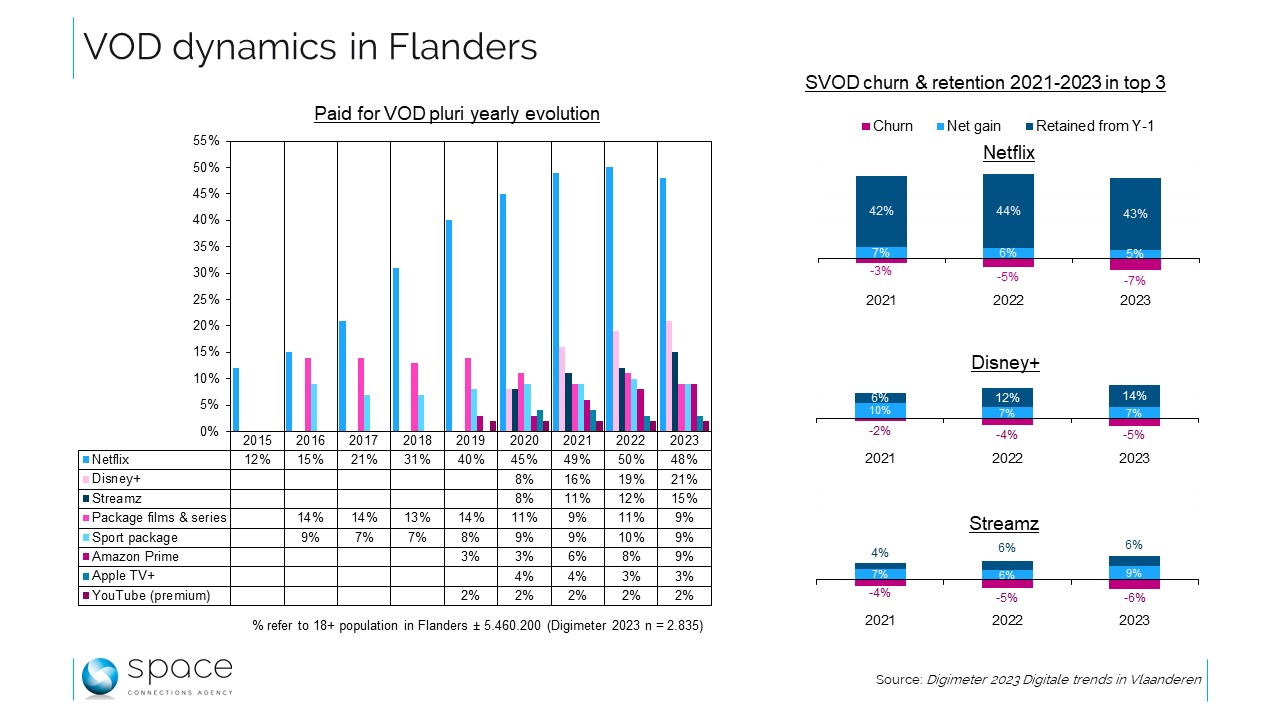 VOD dynamics in Flanders

Paid for VOD pluri yearly evolution

55%
50%
45%
40%
35%
30%
25%
20%
15%
10%
5%
0%

| | 2015 | 2016 | 2017 | 2018 | 2019 | 2020 | 2021 | 2022 | 2023 |
|---|---|---|---|---|---|---|---|---|---|
| Netflix | 12% | 15% | 21% | 31% | 40% | 45% | 49% | 50% | 48% |
| Disney+ | | | | | | 8% | 16% | 19% | 21% |
| Streamz | | | | | | 8% | 11% | 12% | 15% |
| Package films & series | | 14% | 14% | 13% | 14% | 11% | 9% | 11% | 9% |
| Sport package | | 9% | 7% | 7% | 8% | 9% | 9% | 10% | 9% |
| Amazon Prime | | | | | 3% | 3% | 6% | 8% | 9% |
| Apple TV+ | | | | | | 4% | 4% | 3% | 3% |
| YouTube (premium) | | | | | 2% | 2% | 2% | 2% | 2% |

% refer to 18+ population in Flanders ± 5.460.200 (Digimeter 2023 n = 2.835)

SVOD churn & retention 2021-2023 in top 3

Churn Net gain Retained from Y-1

Netflix
42% 44% 43%
7% 6% 5%
-3% -5% -7%
2021 2022 2023

Disney+
6% 12% 14%
10% 7% 7%
-2% -4% -5%
2021 2022 2023

Streamz
4% 6% 6%
7% 6% 9%
-4% -5% -6%
2021 2022 2023

space
CONNECTIONS AGENCY

Source: Digimeter 2023 Digitale trends in Vlaanderen